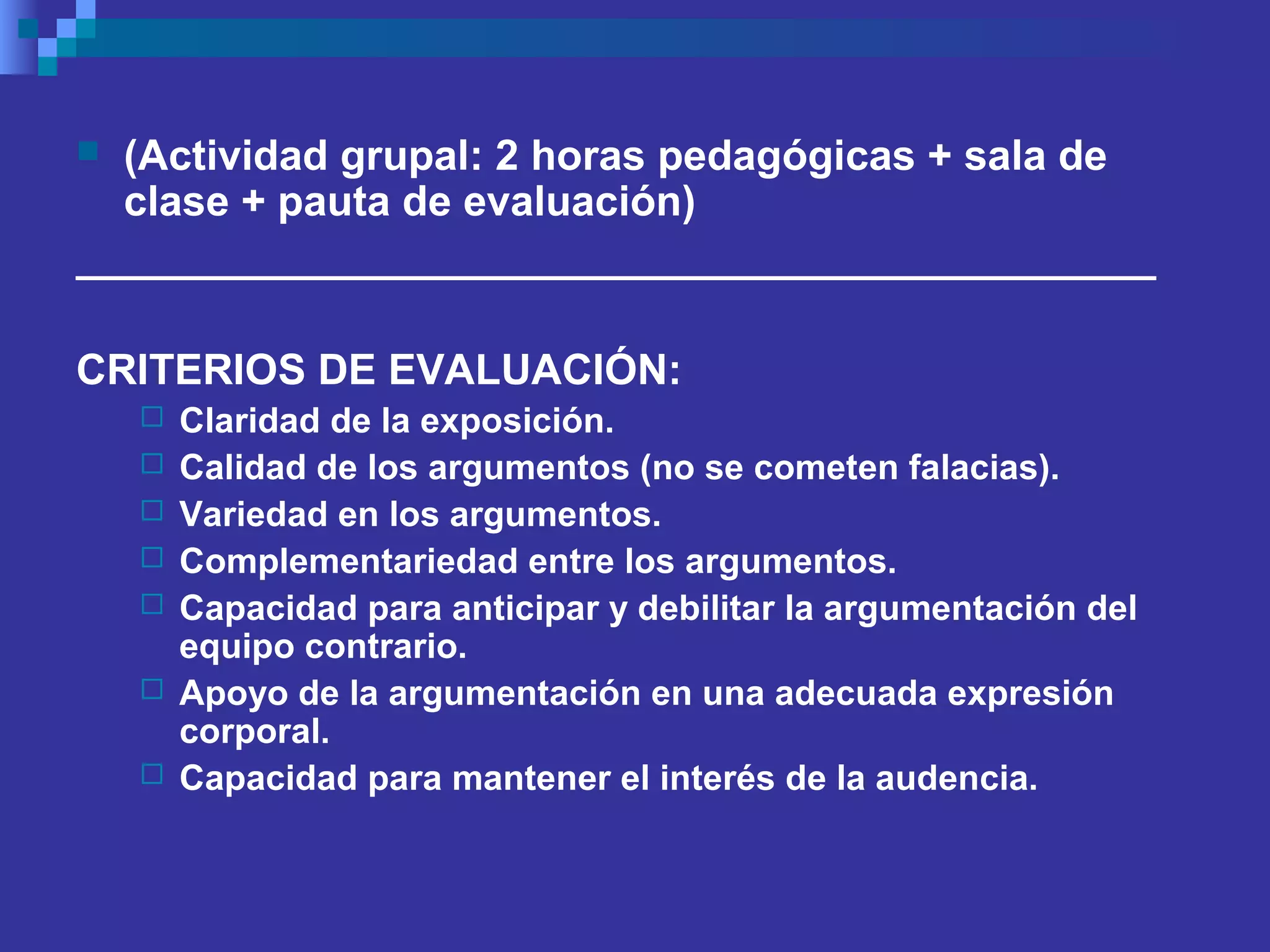 (Actividad grupal: 2 horas pedagógicas + sala de clase + pauta de evaluación)

CRITERIOS DE EVALUACIÓN:

Claridad de la exposición.
Calidad de los argumentos (no se cometen falacias).
Variedad en los argumentos.
Complementariedad entre los argumentos.
Capacidad para anticipar y debilitar la argumentación del equipo contrario.
Apoyo de la argumentación en una adecuada expresión corporal.
Capacidad para mantener el interés de la audencia.